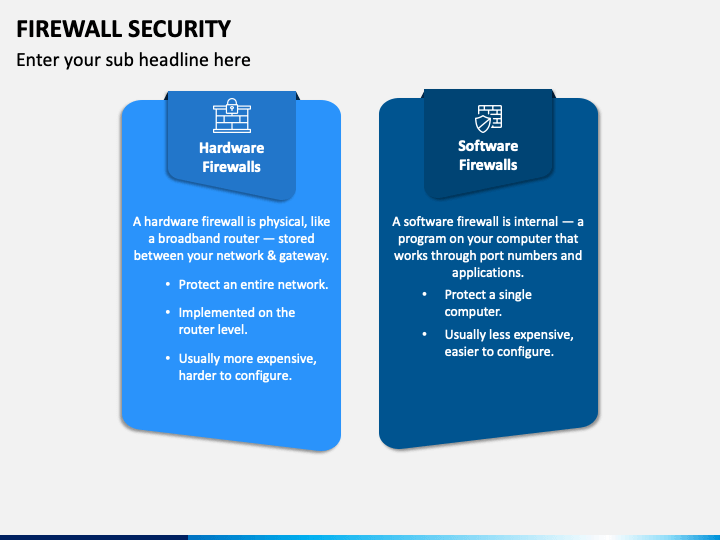 FIREWALL SECURITY

Enter your sub headline here

Hardware Firewalls

A hardware firewall is physical, like a broadband router — stored between your network & gateway.

• Protect an entire network.
• Implemented on the router level.
• Usually more expensive, harder to configure.

Software Firewalls

A software firewall is internal — a program on your computer that works through port numbers and applications.

• Protect a single computer.
• Usually less expensive, easier to configure.